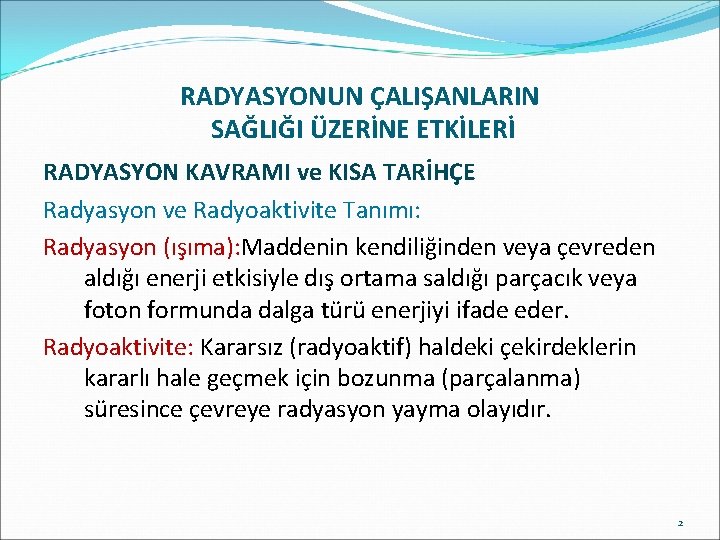 RADYASYONUN ÇALIŞANLARIN SAĞLIĞI ÜZERİNE ETKİLERİ

RADYASYON KAVRAMI ve KISA TARİHÇE

Radyasyon ve Radyoaktivite Tanımı:

Radyasyon (ışıma):Maddenin kendiliğinden veya çevreden aldığı enerji etkisiyle dış ortama saldığı parçacık veya foton formunda dalga türü enerjiyi ifade eder.

Radyoaktivite: Kararsız (radyoaktif) haldeki çekirdeklerin kararlı hale geçmek için bozunma (parçalanma) süresince çevreye radyasyon yayma olayıdır.

2